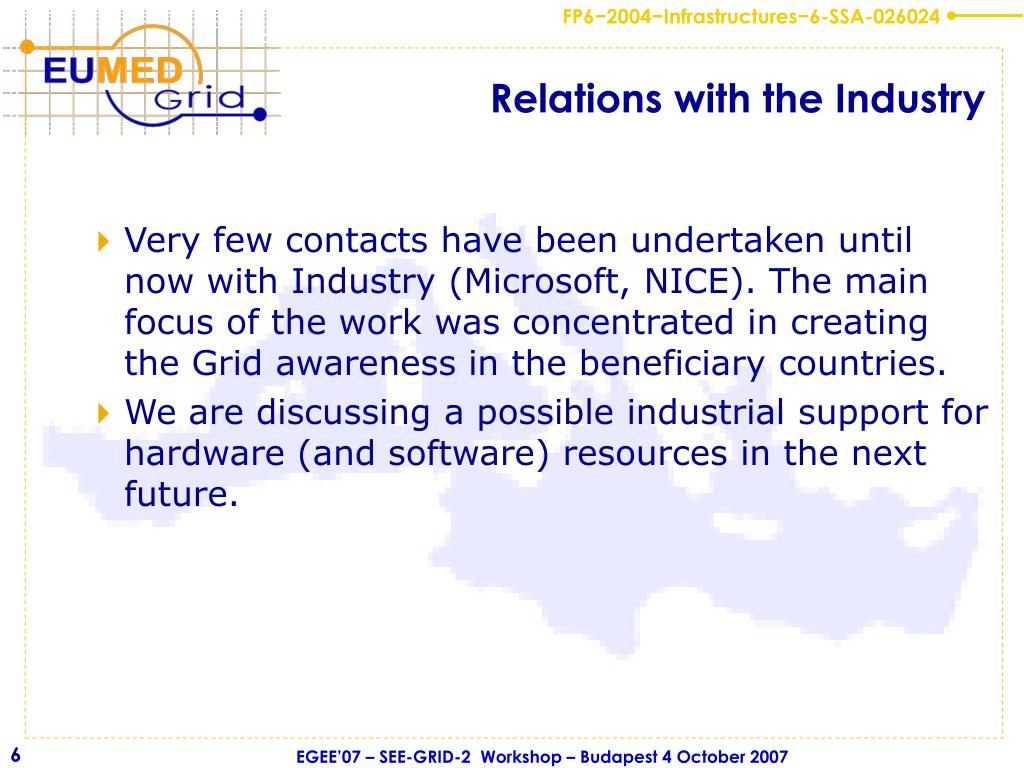 FP6−2004−Infrastructures−6-SSA-026024

EUMED Grid

Relations with the Industry

Very few contacts have been undertaken until now with Industry (Microsoft, NICE). The main focus of the work was concentrated in creating the Grid awareness in the beneficiary countries.

We are discussing a possible industrial support for hardware (and software) resources in the next future.

6

EGEE'07 – SEE-GRID-2 Workshop – Budapest 4 October 2007